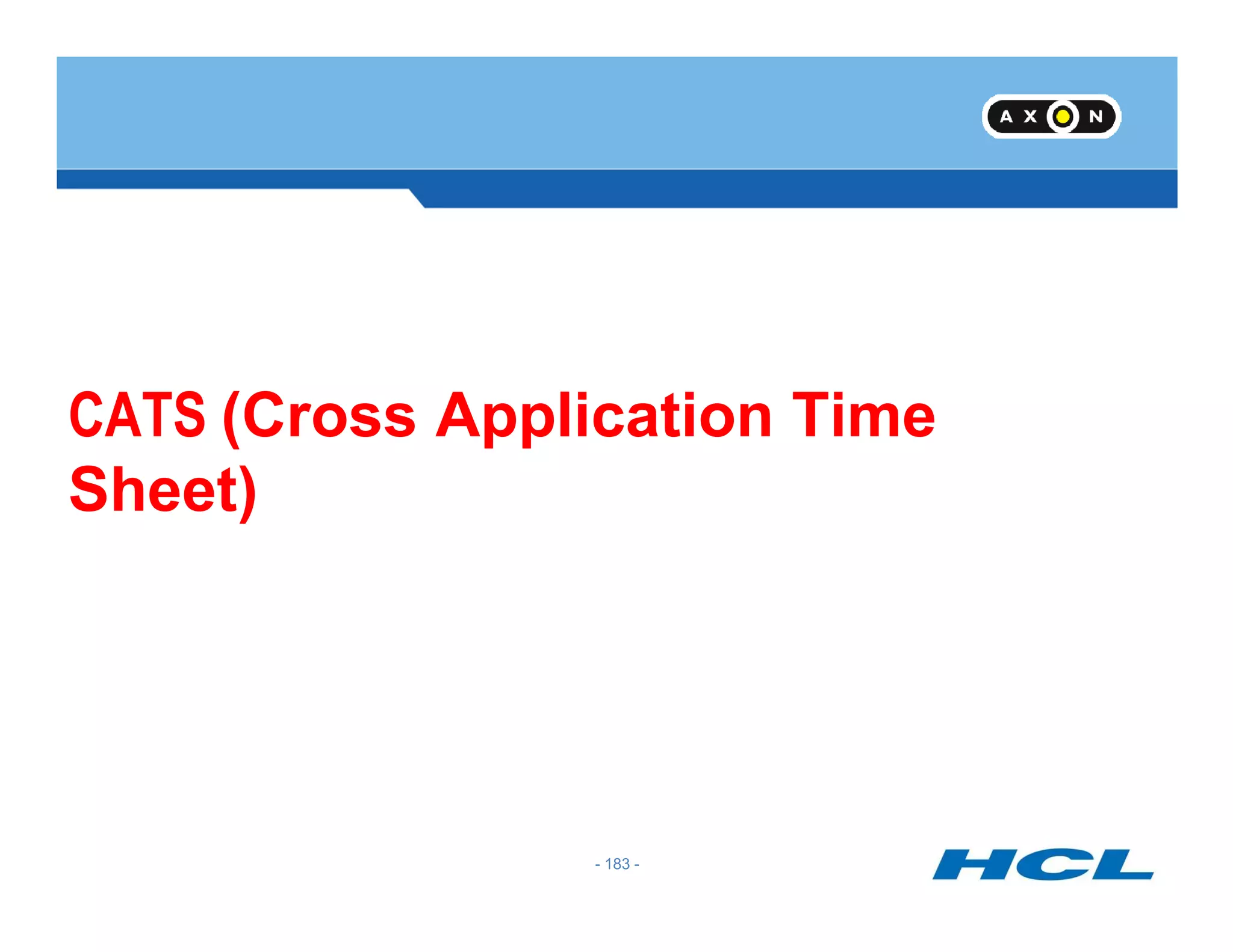 AXON

CATS (Cross Application Time Sheet)

- 183 -

HCL